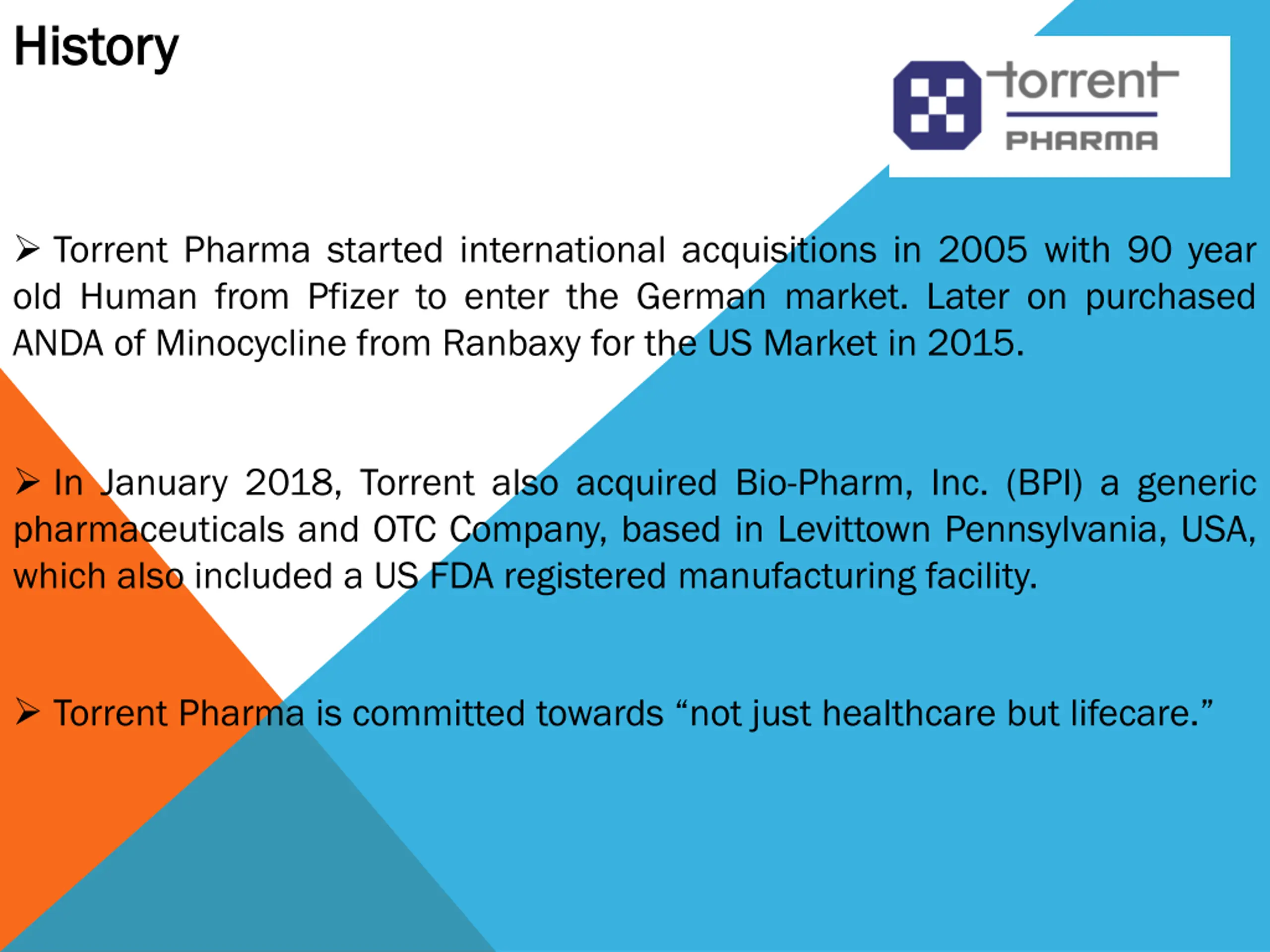 History

torrent
PHARMA

➢ Torrent Pharma started international acquisitions in 2005 with 90 year old Human from Pfizer to enter the German market. Later on purchased ANDA of Minocycline from Ranbaxy for the US Market in 2015.

➢ In January 2018, Torrent also acquired Bio-Pharm, Inc. (BPI) a generic pharmaceuticals and OTC Company, based in Levittown Pennsylvania, USA, which also included a US FDA registered manufacturing facility.

➢ Torrent Pharma is committed towards “not just healthcare but lifecare.”